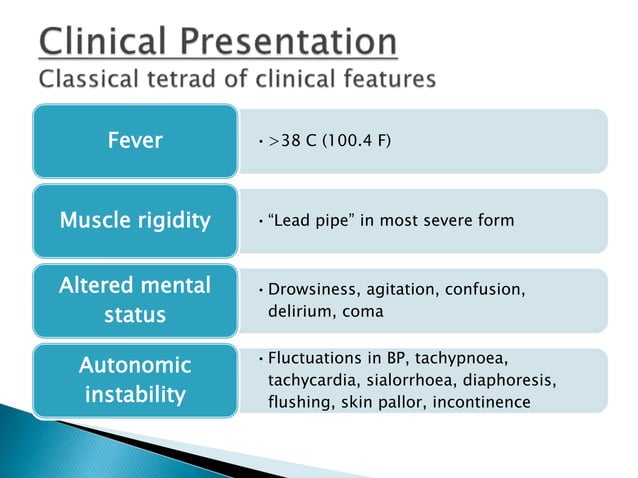 Clinical Presentation
Classical tetrad of clinical features

Fever

• >38 C (100.4 F)

Muscle rigidity

• “Lead pipe” in most severe form

Altered mental status

• Drowsiness, agitation, confusion, delirium, coma

Autonomic instability

• Fluctuations in BP, tachypnoea, tachycardia, sialorrhoea, diaphoresis, flushing, skin pallor, incontinence